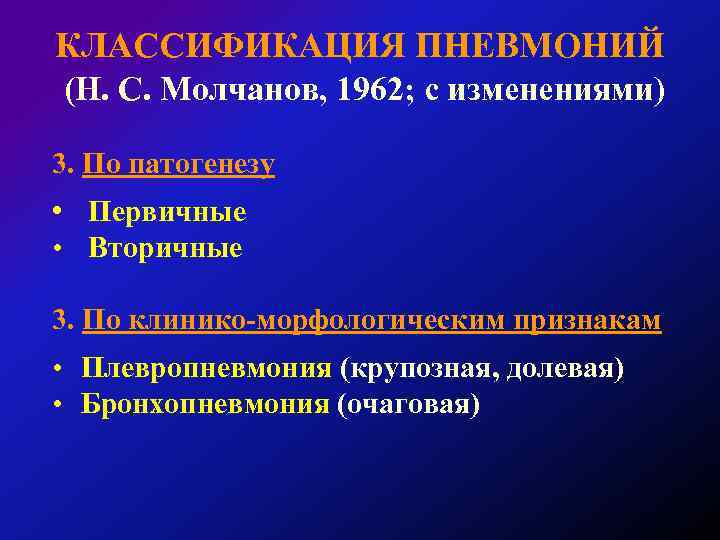 КЛАССИФИКАЦИЯ ПНЕВМОНИЙ
(Н. С. Молчанов, 1962; с изменениями)

3. По патогенезу

• Первичные
• Вторичные

3. По клинико-морфологическим признакам

• Плевропневмония (крупозная, долевая)
• Бронхопневмония (очаговая)